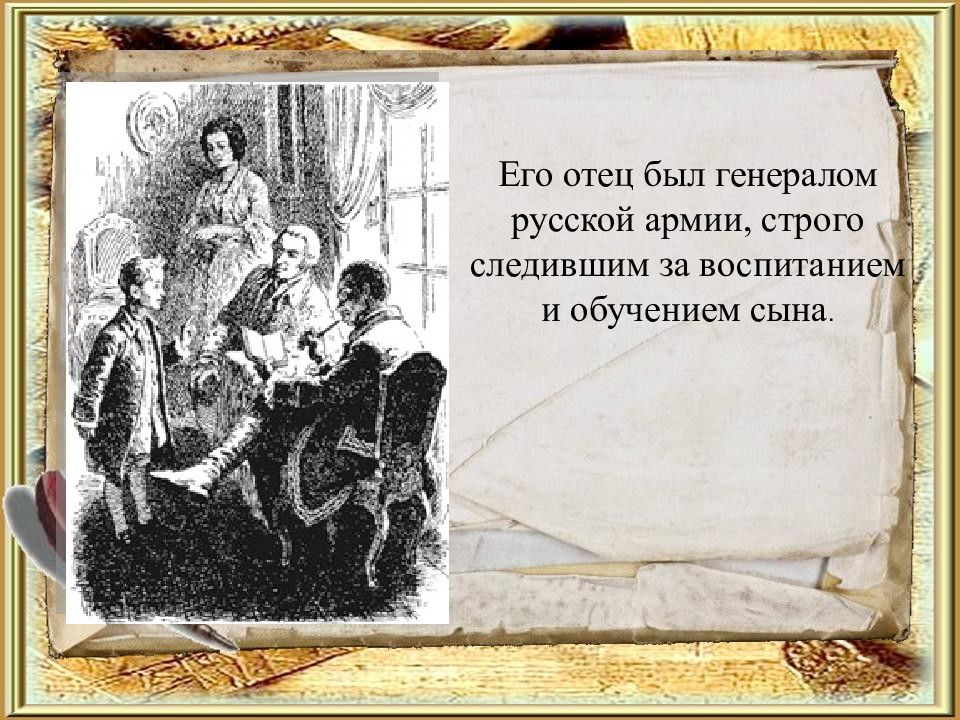 Его отец был генералом русской армии, строго следившим за воспитанием и обучением сына.